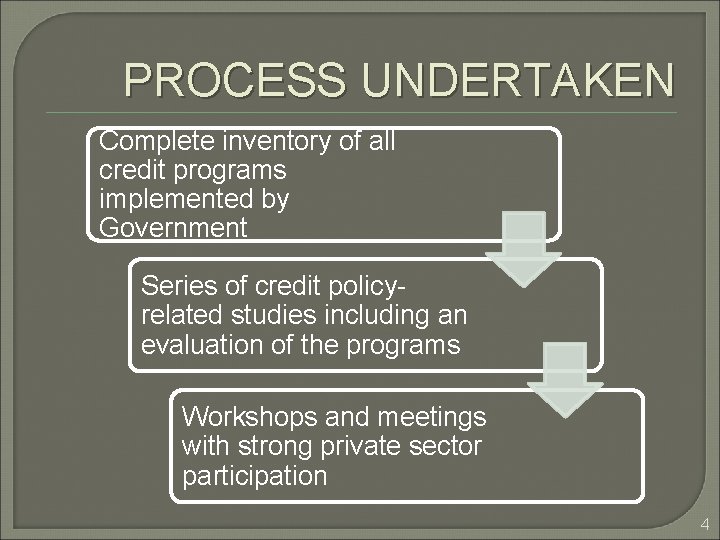 PROCESS UNDERTAKEN

Complete inventory of all credit programs implemented by Government

Series of credit policy-related studies including an evaluation of the programs

Workshops and meetings with strong private sector participation

4